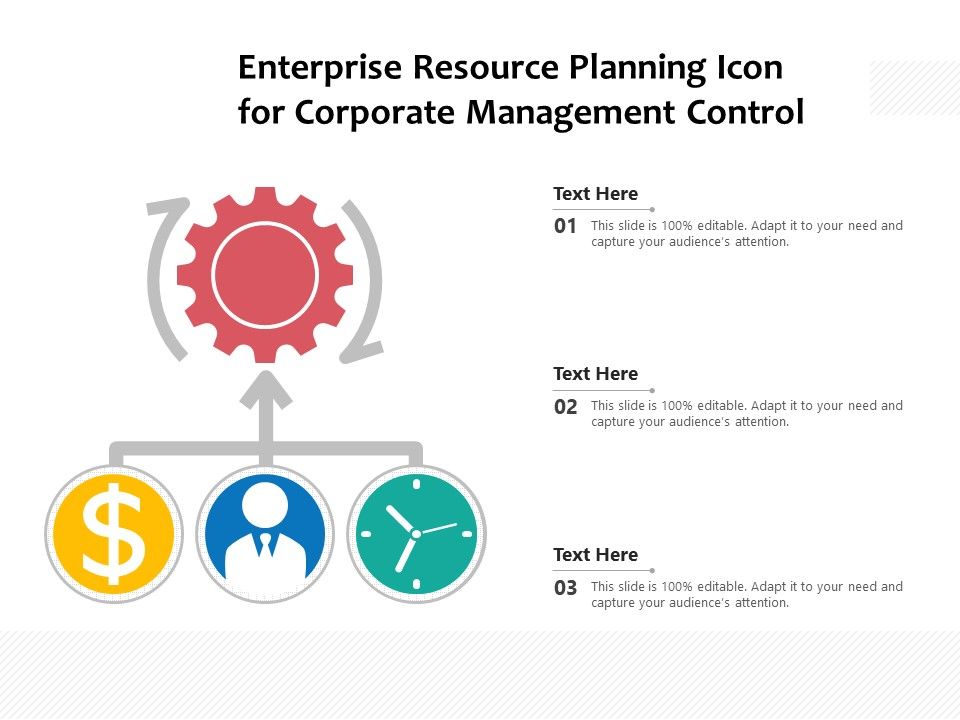 Enterprise Resource Planning Icon for Corporate Management Control

$

Text Here

01 This slide is 100% editable. Adapt it to your need and capture your audience's attention.

Text Here

02 This slide is 100% editable. Adapt it to your need and capture your audience's attention.

Text Here

03 This slide is 100% editable. Adapt it to your need and capture your audience's attention.